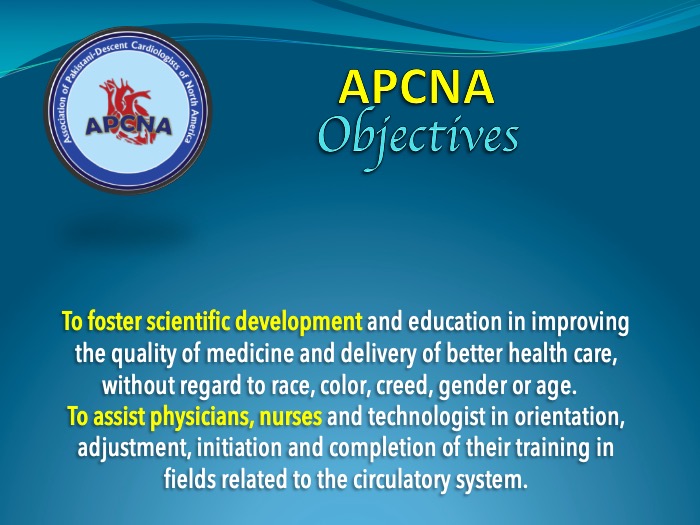 Association of Pakistani-Descent Cardiologists of North America
APCNA

APCNA
Objectives

To foster scientific development and education in improving the quality of medicine and delivery of better health care, without regard to race, color, creed, gender or age.
To assist physicians, nurses and technologist in orientation, adjustment, initiation and completion of their training in fields related to the circulatory system.